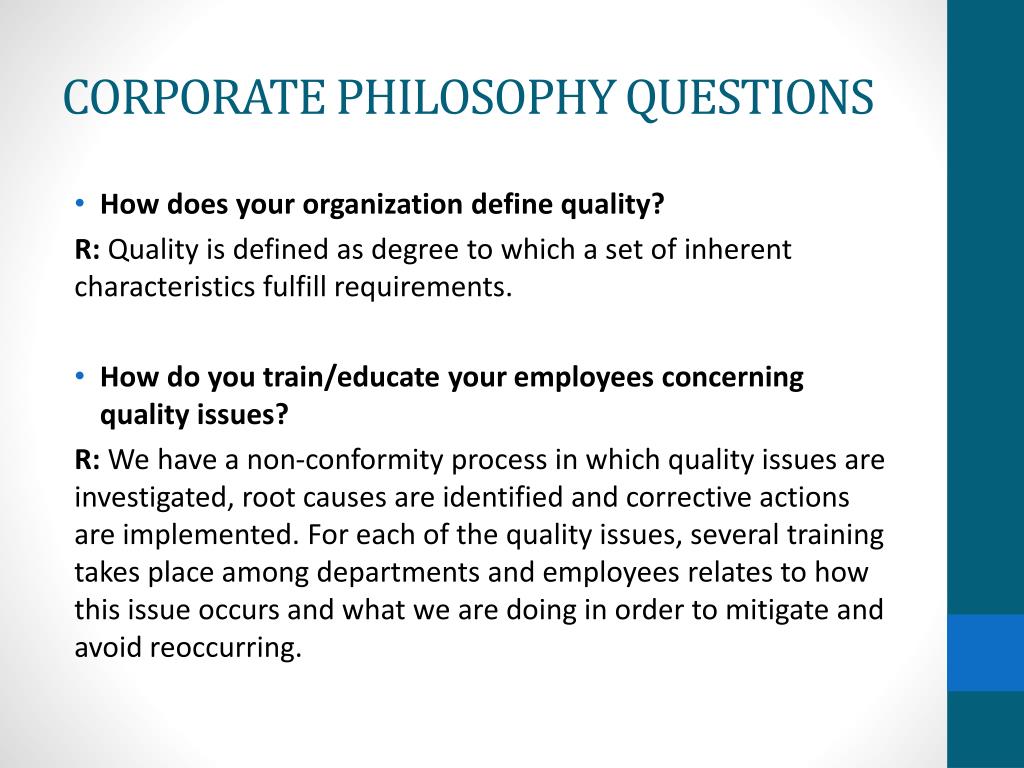 CORPORATE PHILOSOPHY QUESTIONS

• How does your organization define quality?

R: Quality is defined as degree to which a set of inherent characteristics fulfill requirements.

• How do you train/educate your employees concerning quality issues?

R: We have a non-conformity process in which quality issues are investigated, root causes are identified and corrective actions are implemented. For each of the quality issues, several training takes place among departments and employees relates to how this issue occurs and what we are doing in order to mitigate and avoid reoccurring.